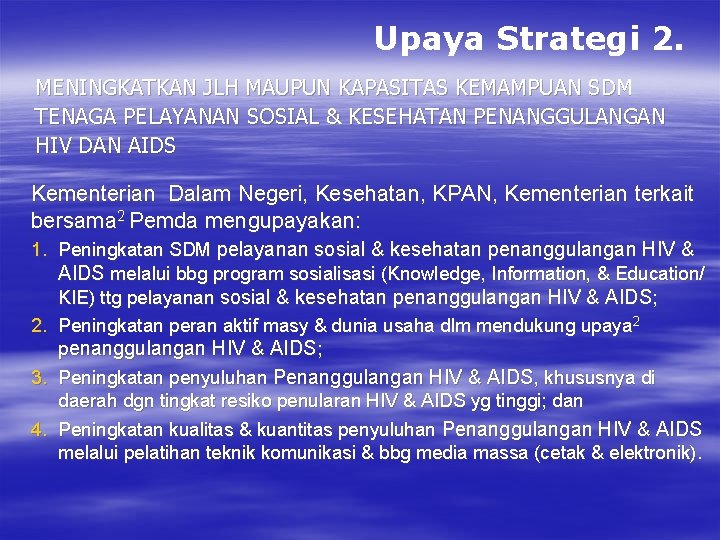 Upaya Strategi 2.

MENINGKATKAN JLH MAUPUN KAPASITAS KEMAMPUAN SDM TENAGA PELAYANAN SOSIAL & KESEHATAN PENANGGULANGAN HIV DAN AIDS

Kementerian Dalam Negeri, Kesehatan, KPAN, Kementerian terkait bersama$^2$ Pemda mengupayakan:

1. Peningkatan SDM pelayanan sosial & kesehatan penanggulangan HIV & AIDS melalui bbg program sosialisasi (Knowledge, Information, & Education/ KIE) ttg pelayanan sosial & kesehatan penanggulangan HIV & AIDS;
2. Peningkatan peran aktif masy & dunia usaha dlm mendukung upaya$^2$ penanggulangan HIV & AIDS;
3. Peningkatan penyuluhan Penanggulangan HIV & AIDS, khususnya di daerah dgn tingkat resiko penularan HIV & AIDS yg tinggi; dan
4. Peningkatan kualitas & kuantitas penyuluhan Penanggulangan HIV & AIDS melalui pelatihan teknik komunikasi & bbg media massa (cetak & elektronik).